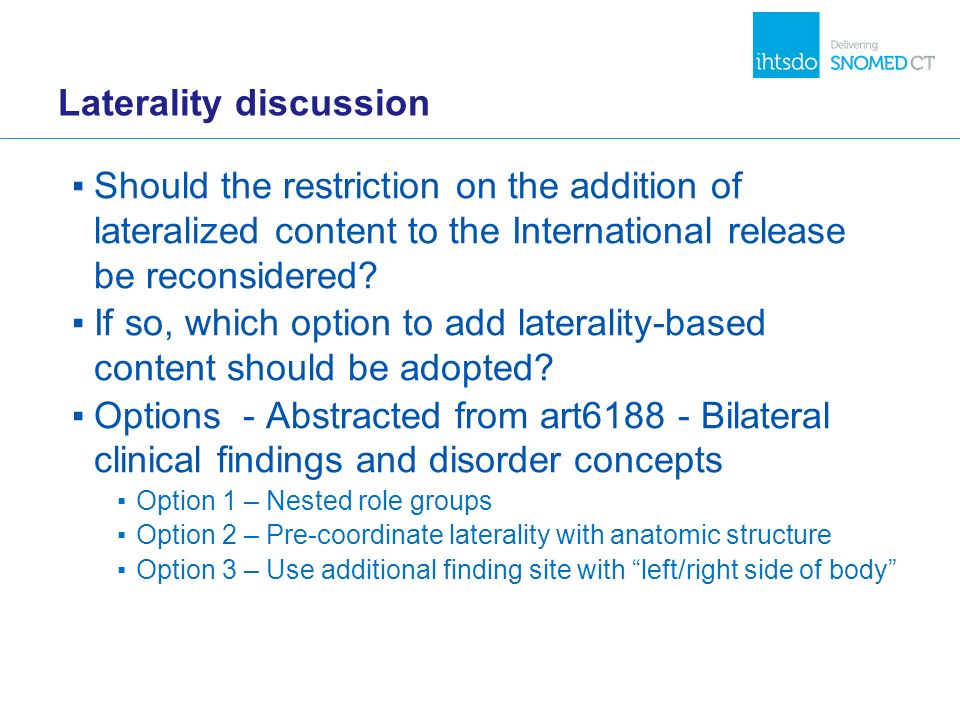 ihtsdo Delivering SNOMED CT

Laterality discussion

▪ Should the restriction on the addition of lateralized content to the International release be reconsidered?
▪ If so, which option to add laterality-based content should be adopted?
▪ Options - Abstracted from art6188 - Bilateral clinical findings and disorder concepts
▪ Option 1 – Nested role groups
▪ Option 2 – Pre-coordinate laterality with anatomic structure
▪ Option 3 – Use additional finding site with “left/right side of body”